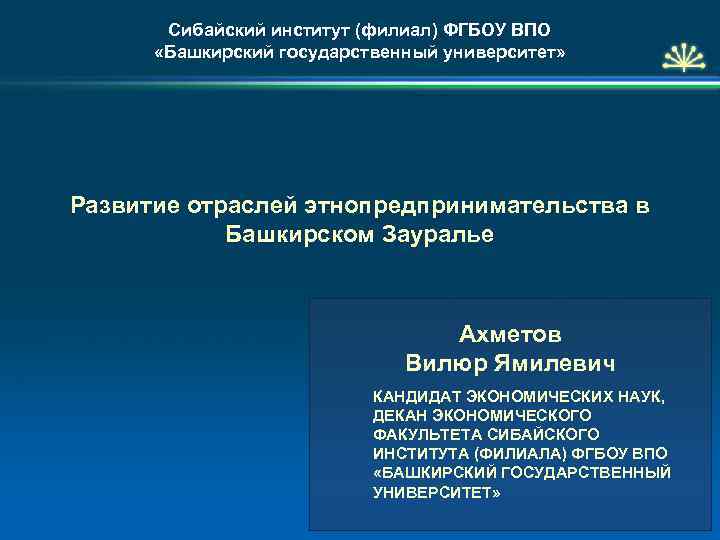 Сибайский институт (филиал) ФГБОУ ВПО
«Башкирский государственный университет»

Развитие отраслей этнопредпринимательства в Башкирском Зауралье

Ахметов
Вилюр Ямилевич

КАНДИДАТ ЭКОНОМИЧЕСКИХ НАУК, ДЕКАН ЭКОНОМИЧЕСКОГО ФАКУЛЬТЕТА СИБАЙСКОГО ИНСТИТУТА (ФИЛИАЛА) ФГБОУ ВПО «БАШКИРСКИЙ ГОСУДАРСТВЕННЫЙ УНИВЕРСИТЕТ»